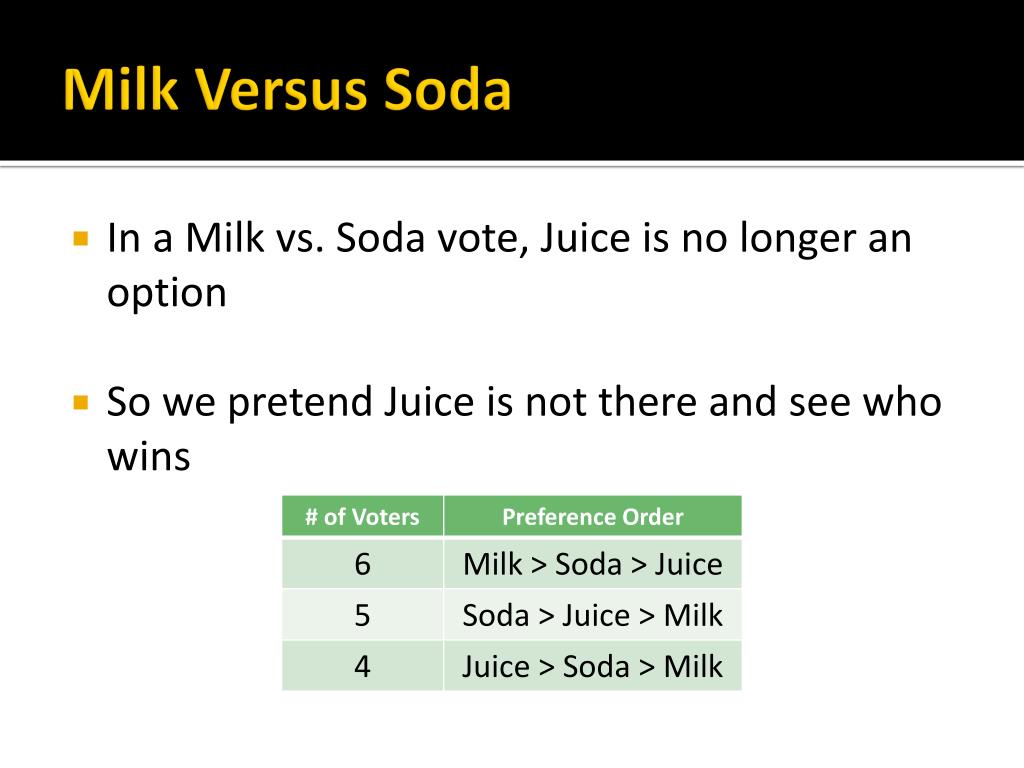 Milk Versus Soda

In a Milk vs. Soda vote, Juice is no longer an option

So we pretend Juice is not there and see who wins

| # of Voters | Preference Order |
|---|---|
| 6 | Milk > Soda > Juice |
| 5 | Soda > Juice > Milk |
| 4 | Juice > Soda > Milk |